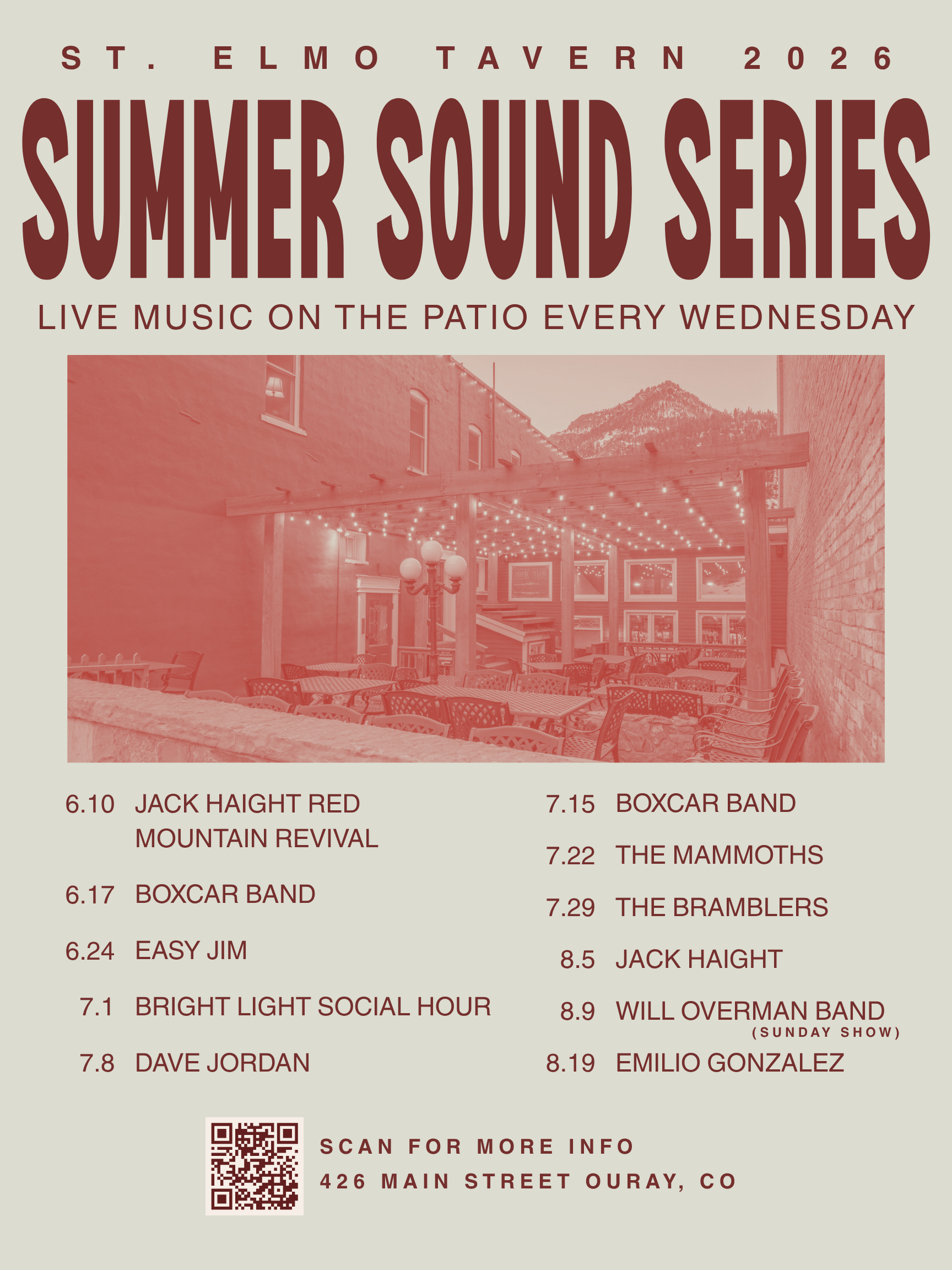 ST. ELMO TAVERN 2026

SUMMER SOUND SERIES

LIVE MUSIC ON THE PATIO EVERY WEDNESDAY

6.10 JACK HAIGHT RED MOUNTAIN REVIVAL

6.17 BOXCAR BAND

6.24 EASY JIM

7.1 BRIGHT LIGHT SOCIAL HOUR

7.8 DAVE JORDAN

7.15 BOXCAR BAND

7.22 THE MAMMOTHS

7.29 THE BRAMBLERS

8.5 JACK HAIGHT

8.9 WILL OVERMAN BAND (SUNDAY SHOW)

8.19 EMILIO GONZALEZ

SCAN FOR MORE INFO
426 MAIN STREET OURAY, CO